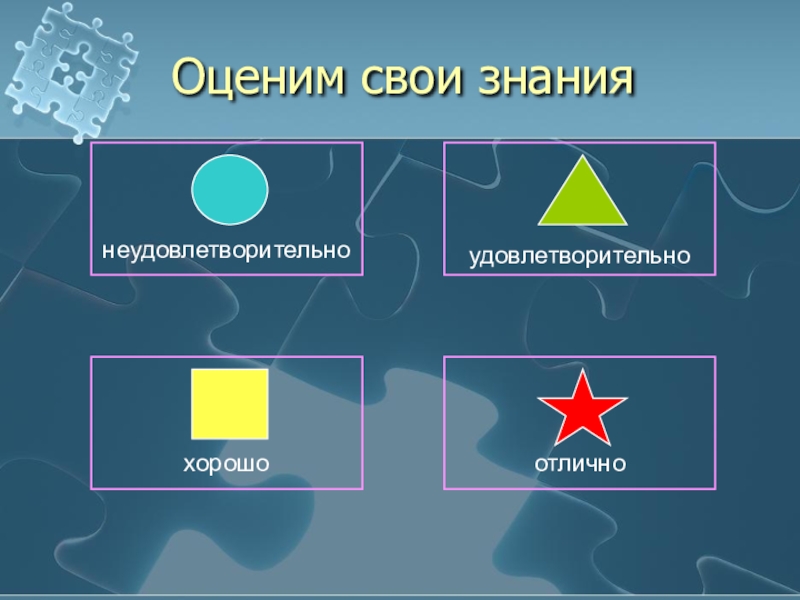 Оценим свои знания

неудовлетворительно

удовлетворительно

хорошо

отлично